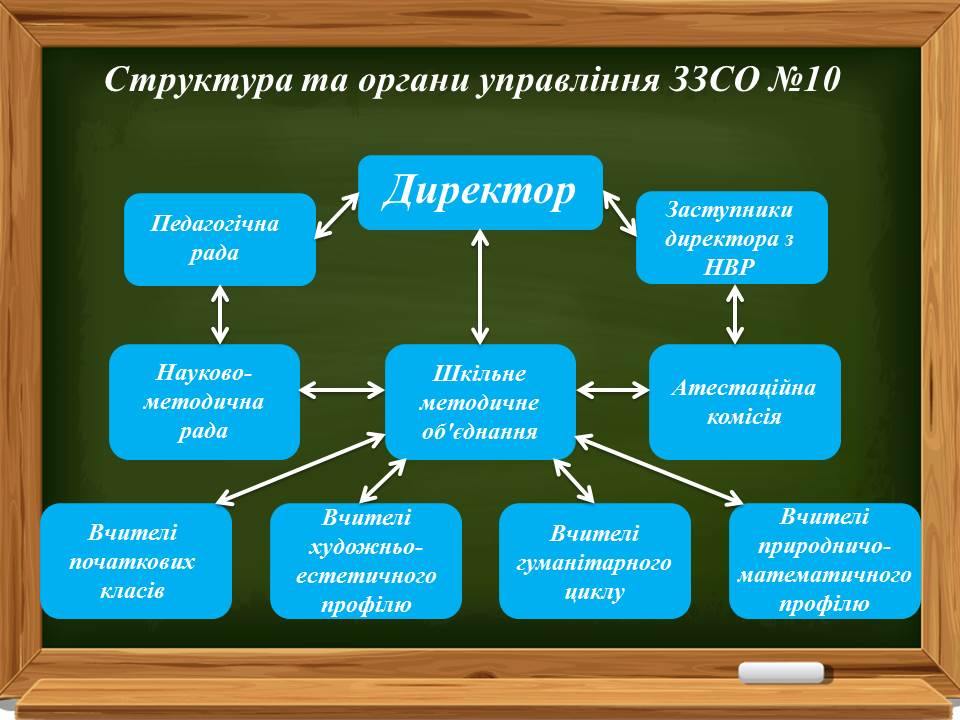 Структура та органи управління ЗЗСО №10

Директор

Педагогічна рада

Заступники директора з НВР

Науково-методична рада

Шкільне методичне об'єднання

Атестаційна комісія

Вчителі початкових класів

Вчителі художньо-естетичного профілю

Вчителі гуманітарного циклу

Вчителі природничо-математичного профілю